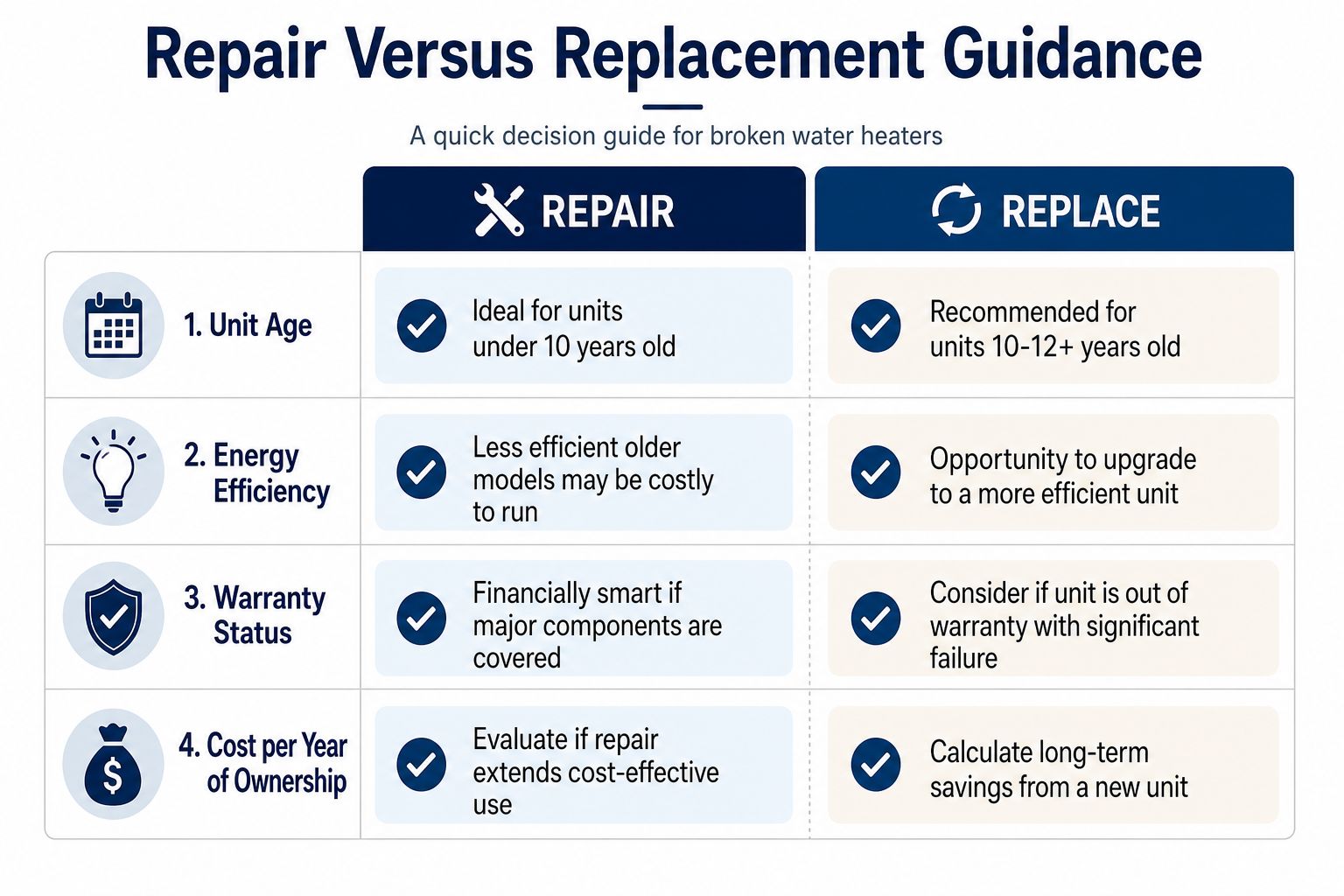 Repair Versus Replacement Guidance

A quick decision guide for broken water heaters

| | REPAIR | REPLACE |
|---|---|---|
| 1. Unit Age | Ideal for units under 10 years old | Recommended for units 10-12+ years old |
| 2. Energy Efficiency | Less efficient older models may be costly to run | Opportunity to upgrade to a more efficient unit |
| 3. Warranty Status | Financially smart if major components are covered | Consider if unit is out of warranty with significant failure |
| 4. Cost per Year of Ownership | Evaluate if repair extends cost-effective use | Calculate long-term savings from a new unit |